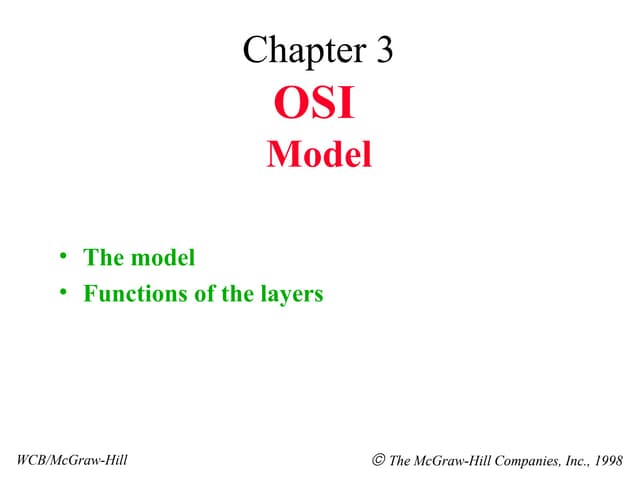 Chapter 3

OSI

Model

• The model

• Functions of the layers

WCB/McGraw-Hill

© The McGraw-Hill Companies, Inc., 1998